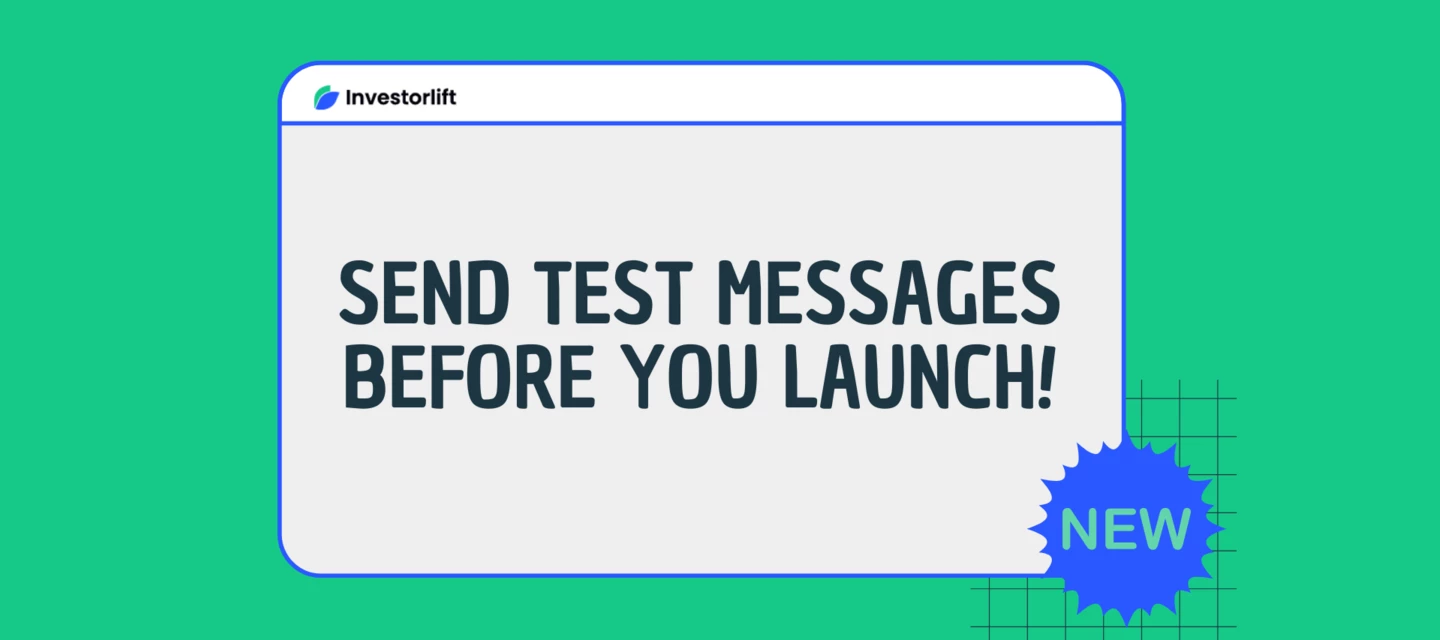 Investorlift

SEND TEST MESSAGES BEFORE YOU LAUNCH!

NEW